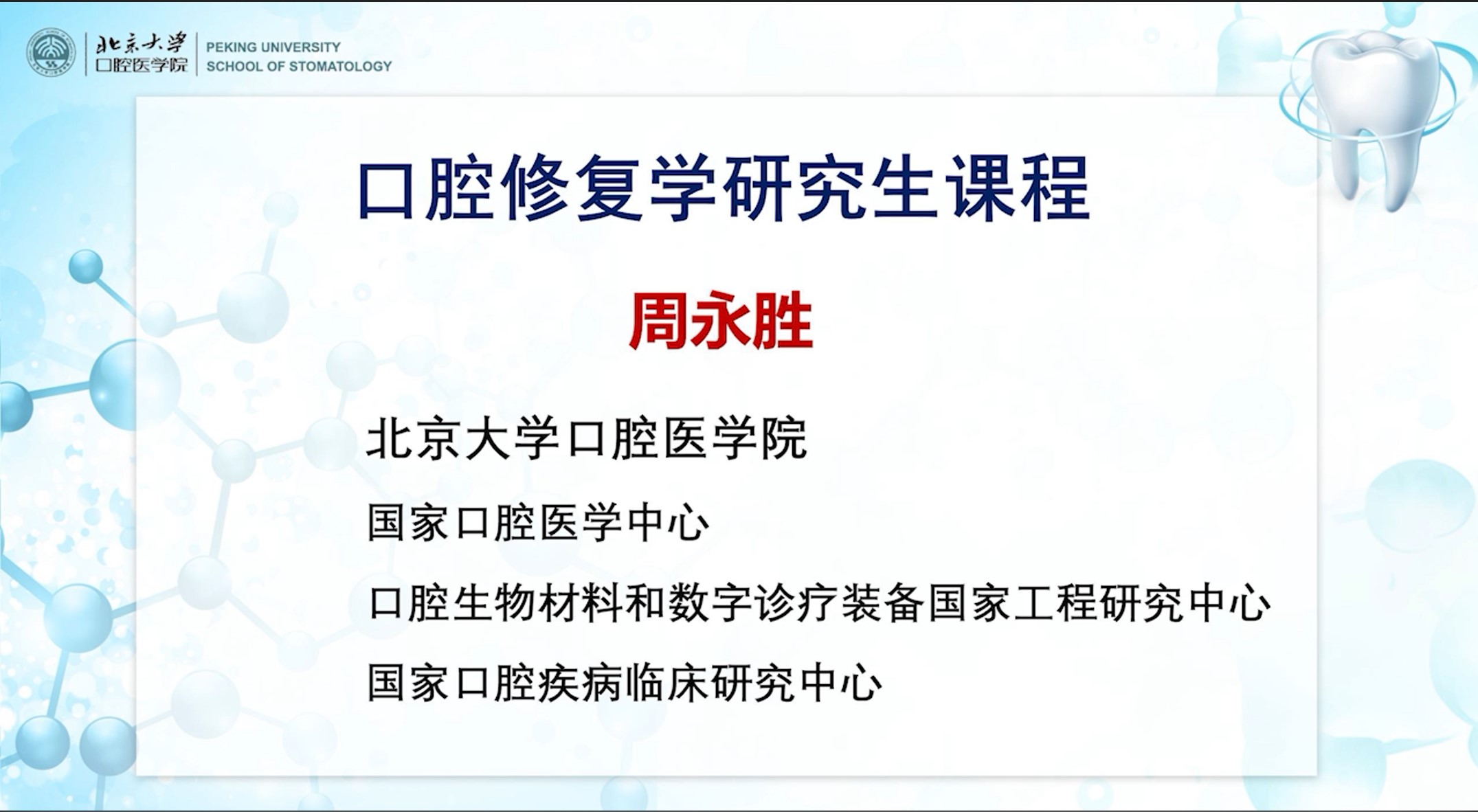 北京大学
口腔医学院
PEKING UNIVERSITY
SCHOOL OF STOMATOLOGY

口腔修复学研究生课程

周永胜

北京大学口腔医学院

国家口腔医学中心

口腔生物材料和数字诊疗装备国家工程研究中心

国家口腔疾病临床研究中心